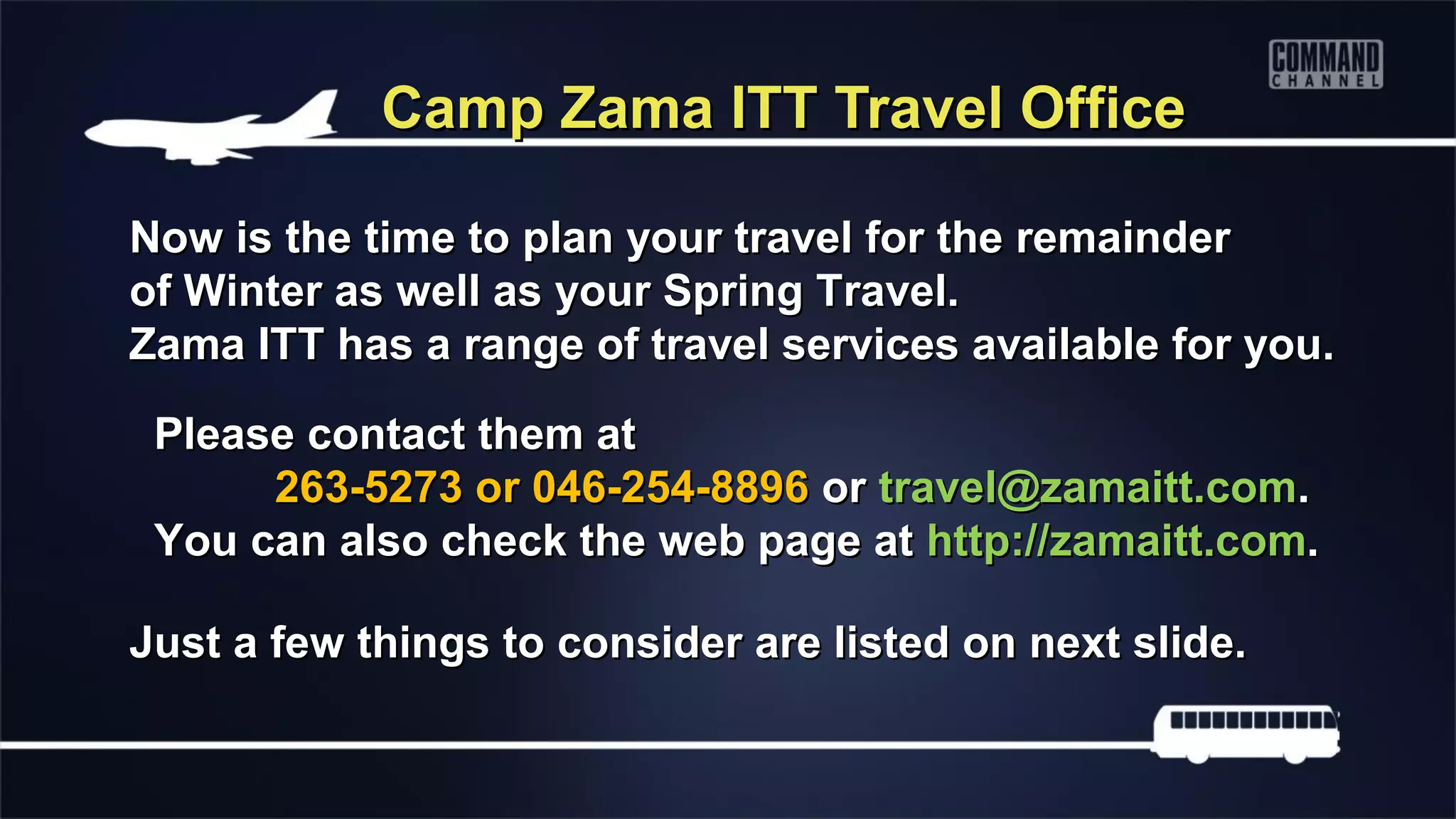 COMMAND
CHANNEL

Camp Zama ITT Travel Office

Now is the time to plan your travel for the remainder of Winter as well as your Spring Travel.
Zama ITT has a range of travel services available for you.

Please contact them at
263-5273 or 046-254-8896 or travel@zamaitt.com.
You can also check the web page at http://zamaitt.com.

Just a few things to consider are listed on next slide.